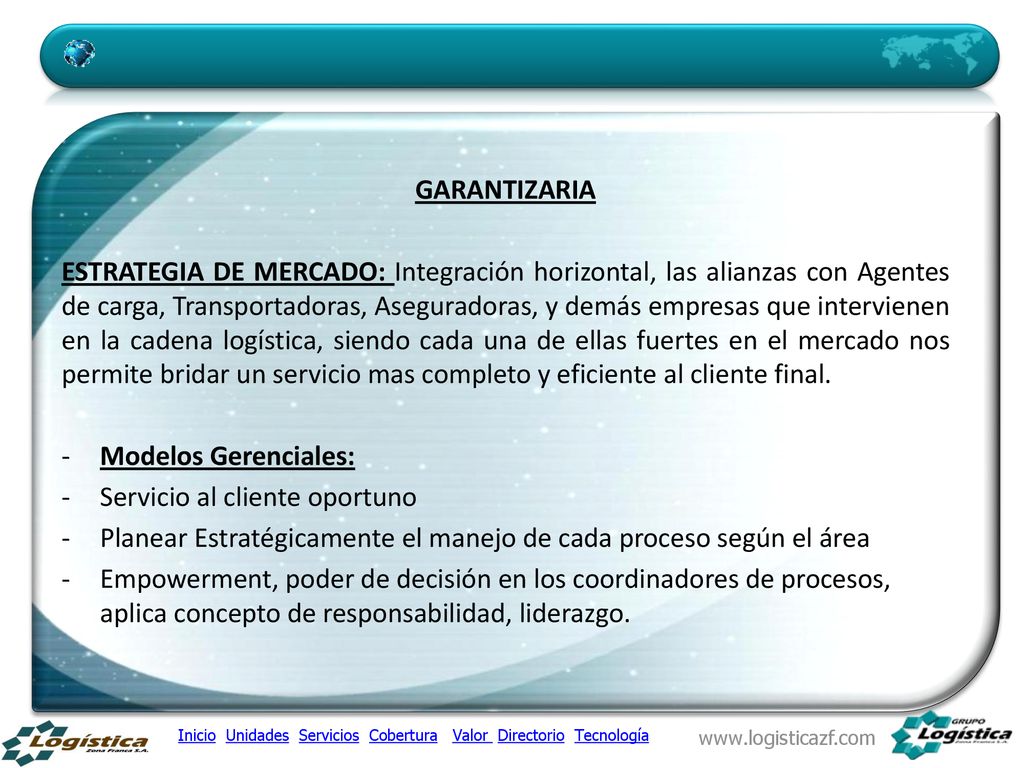 GARANTIZARIA

ESTRATEGIA DE MERCADO: Integración horizontal, las alianzas con Agentes de carga, Transportadoras, Aseguradoras, y demás empresas que intervienen en la cadena logística, siendo cada una de ellas fuertes en el mercado nos permite bridar un servicio mas completo y eficiente al cliente final.

- Modelos Gerenciales:
- Servicio al cliente oportuno
- Planear Estratégicamente el manejo de cada proceso según el área
- Empowerment, poder de decisión en los coordinadores de procesos, aplica concepto de responsabilidad, liderazgo.

Logística Zona Franca S.A.

Inicio Unidades Servicios Cobertura Valor Directorio Tecnología

www.logisticazf.com

GRUPO Logística Zona Franca S.A.